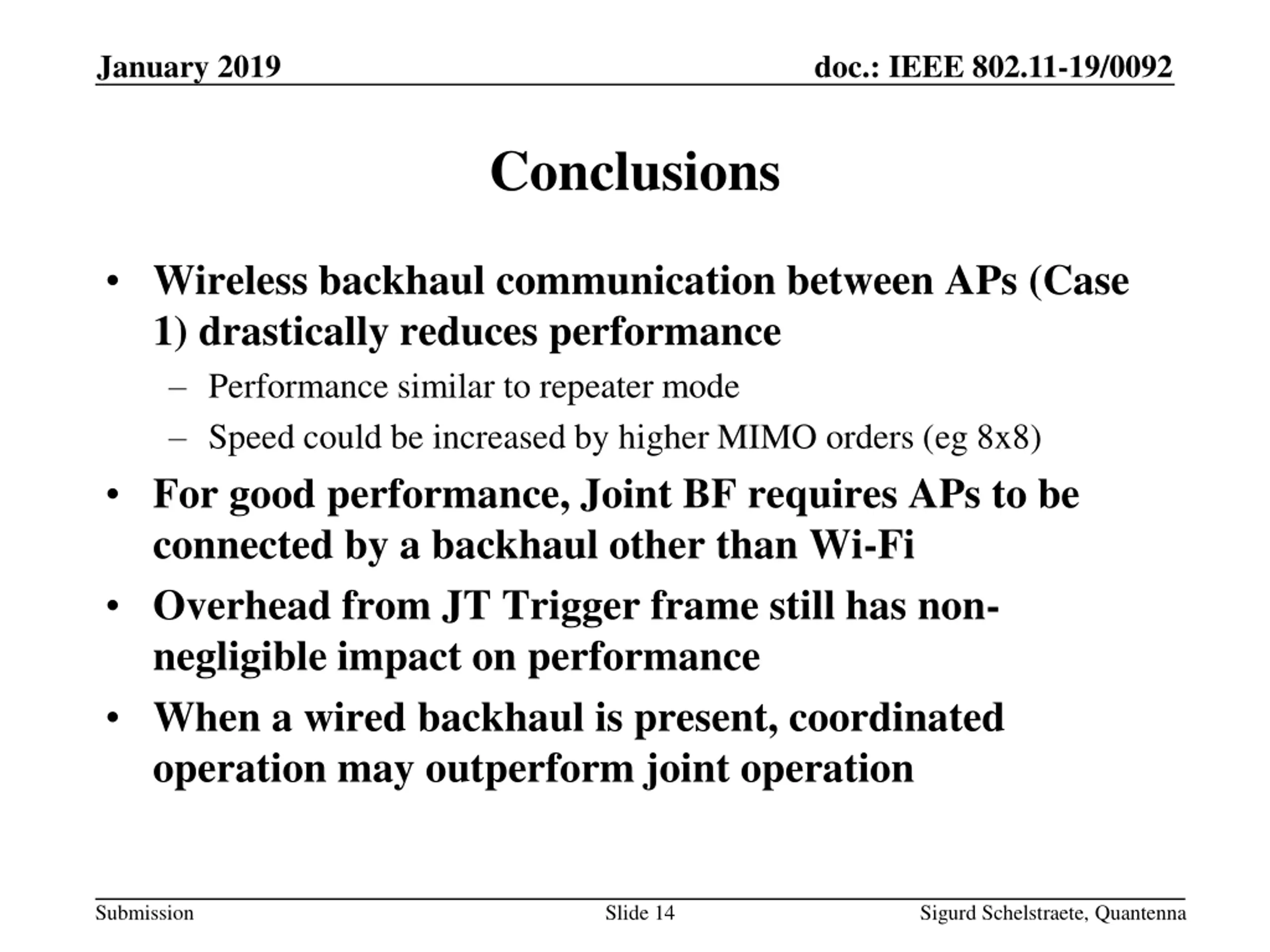 January 2019

doc.: IEEE 802.11-19/0092

Conclusions

• Wireless backhaul communication between APs (Case 1) drastically reduces performance
– Performance similar to repeater mode
– Speed could be increased by higher MIMO orders (eg 8x8)
• For good performance, Joint BF requires APs to be connected by a backhaul other than Wi-Fi
• Overhead from JT Trigger frame still has non-negligible impact on performance
• When a wired backhaul is present, coordinated operation may outperform joint operation

Submission

Slide 14

Sigurd Schelstraete, Quantenna